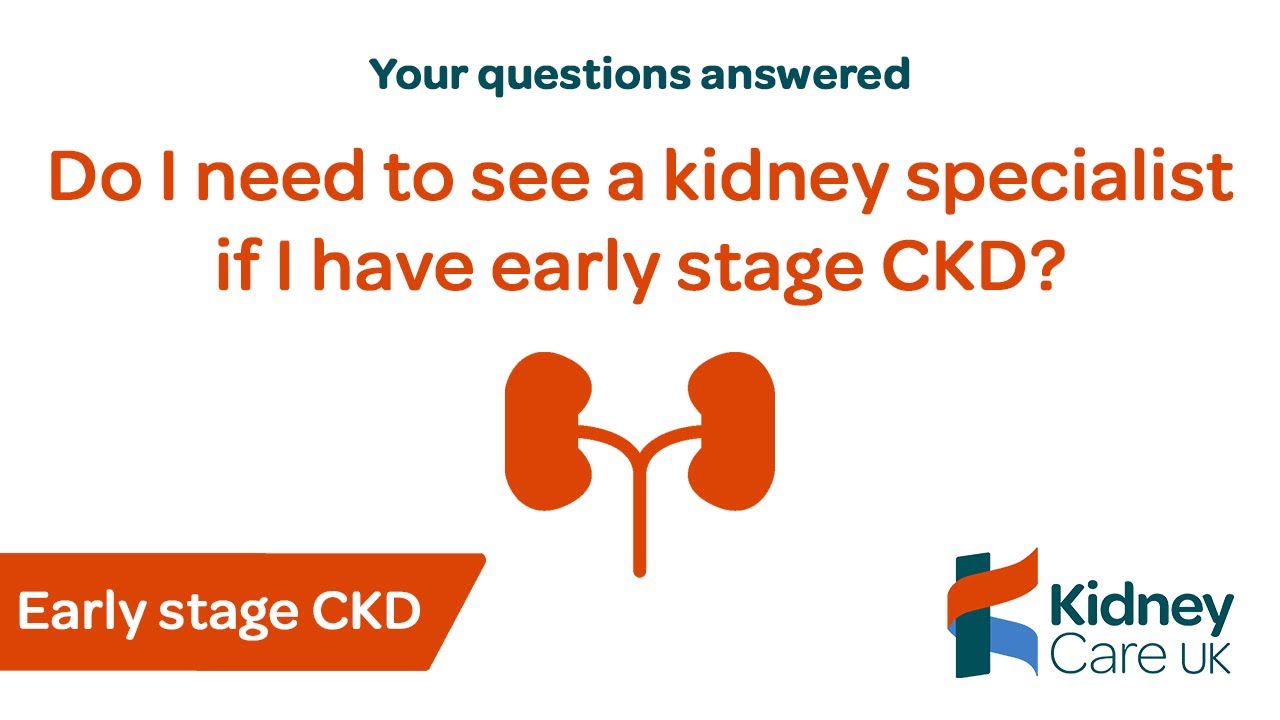 Your questions answered

Do I need to see a kidney specialist if I have early stage CKD?

Early stage CKD

Kidney Care UK